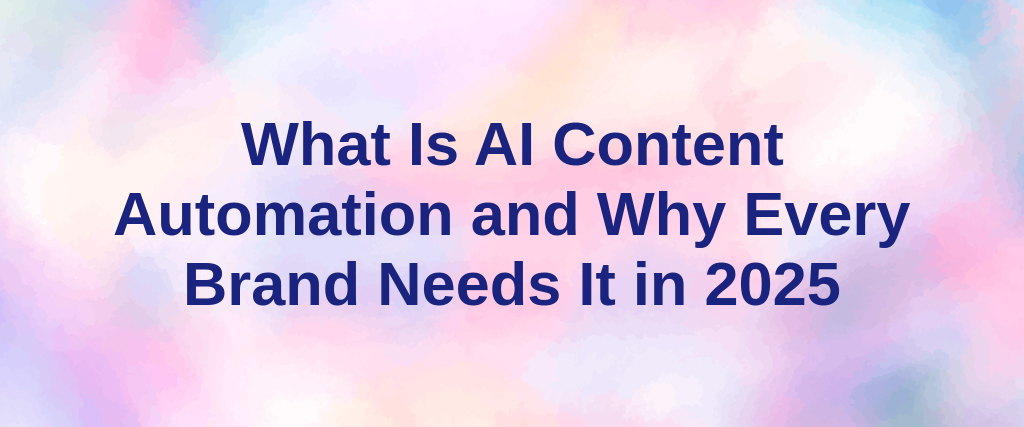 What Is AI Content Automation and Why Every Brand Needs It in 2025